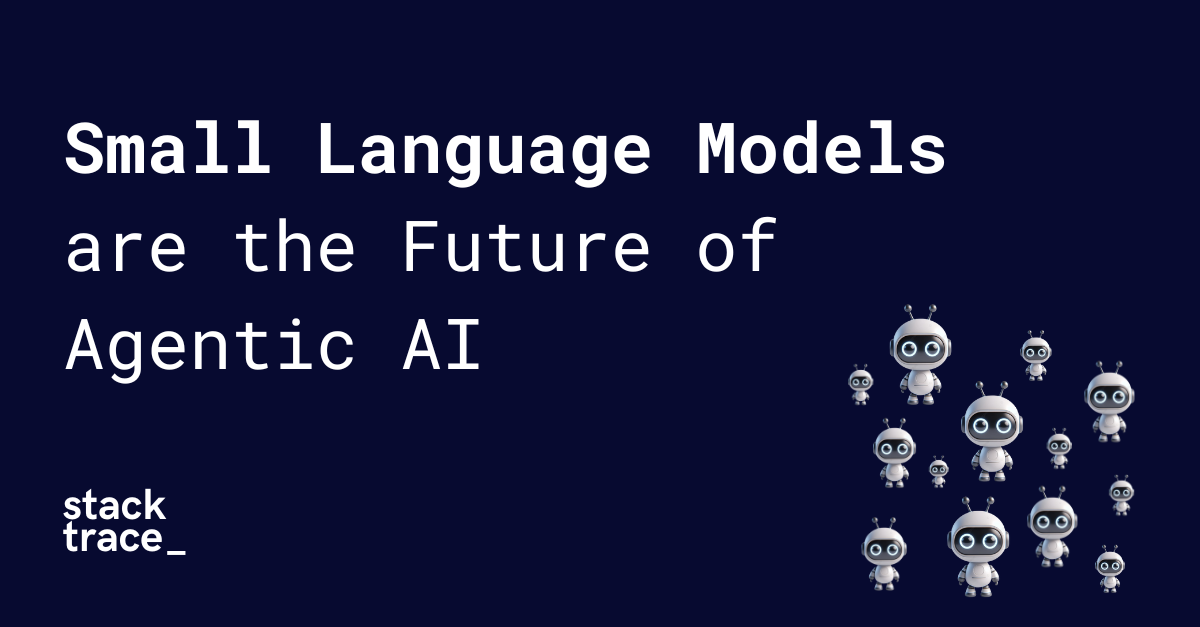 Small Language Models are the Future of Agentic AI

stack
trace_